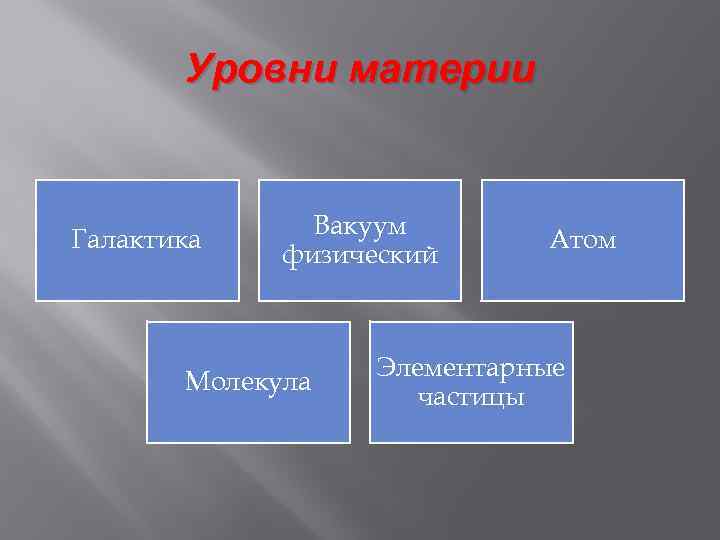 Уровни материи

Галактика

Вакуум физический

Атом

Молекула

Элементарные частицы